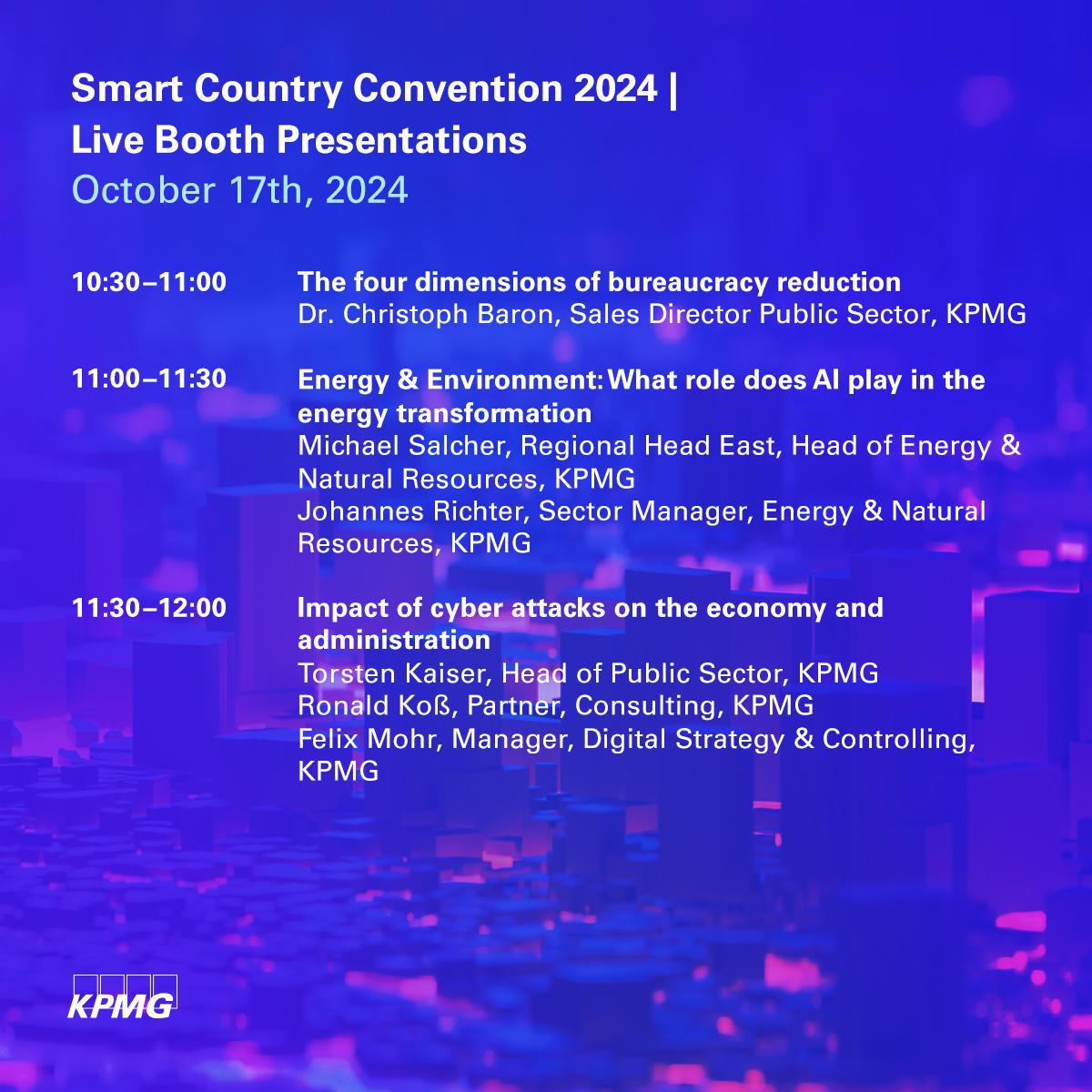 Smart Country Convention 2024 |
Live Booth Presentations
October 17th, 2024

10:30–11:00 The four dimensions of bureaucracy reduction
Dr. Christoph Baron, Sales Director Public Sector, KPMG

11:00–11:30 Energy & Environment: What role does AI play in the energy transformation
Michael Salcher, Regional Head East, Head of Energy & Natural Resources, KPMG
Johannes Richter, Sector Manager, Energy & Natural Resources, KPMG

11:30–12:00 Impact of cyber attacks on the economy and administration
Torsten Kaiser, Head of Public Sector, KPMG
Ronald Koß, Partner, Consulting, KPMG
Felix Mohr, Manager, Digital Strategy & Controlling, KPMG

KPMG